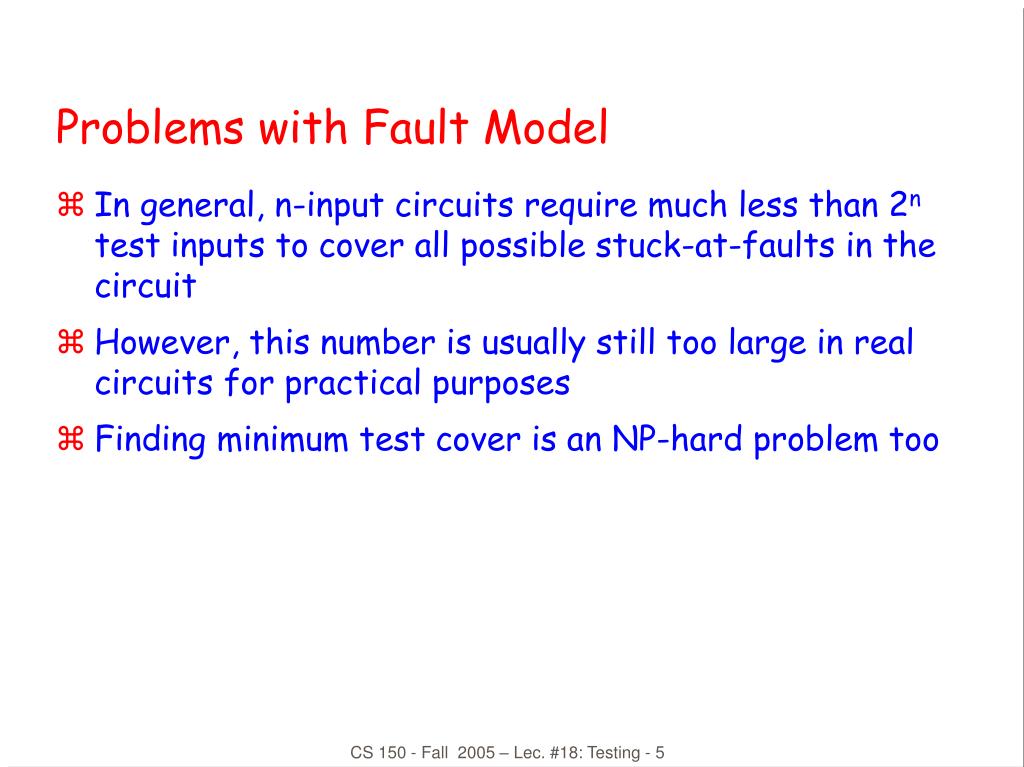 Problems with Fault Model

⌘ In general, n-input circuits require much less than $2^n$ test inputs to cover all possible stuck-at-faults in the circuit

⌘ However, this number is usually still too large in real circuits for practical purposes

⌘ Finding minimum test cover is an NP-hard problem too

CS 150 - Fall 2005 – Lec. #18: Testing - 5